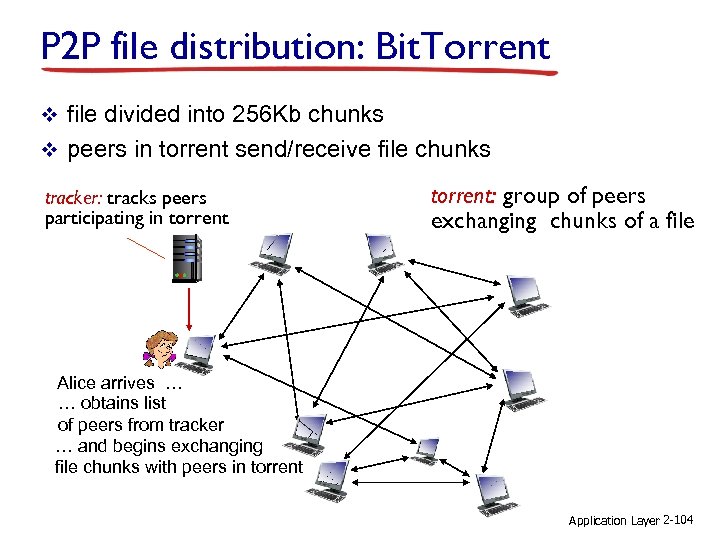 P2P file distribution: BitTorrent

❖ file divided into 256Kb chunks
❖ peers in torrent send/receive file chunks

tracker: tracks peers participating in torrent

torrent: group of peers exchanging chunks of a file

Alice arrives …
… obtains list of peers from tracker
… and begins exchanging file chunks with peers in torrent

Application Layer 2-104